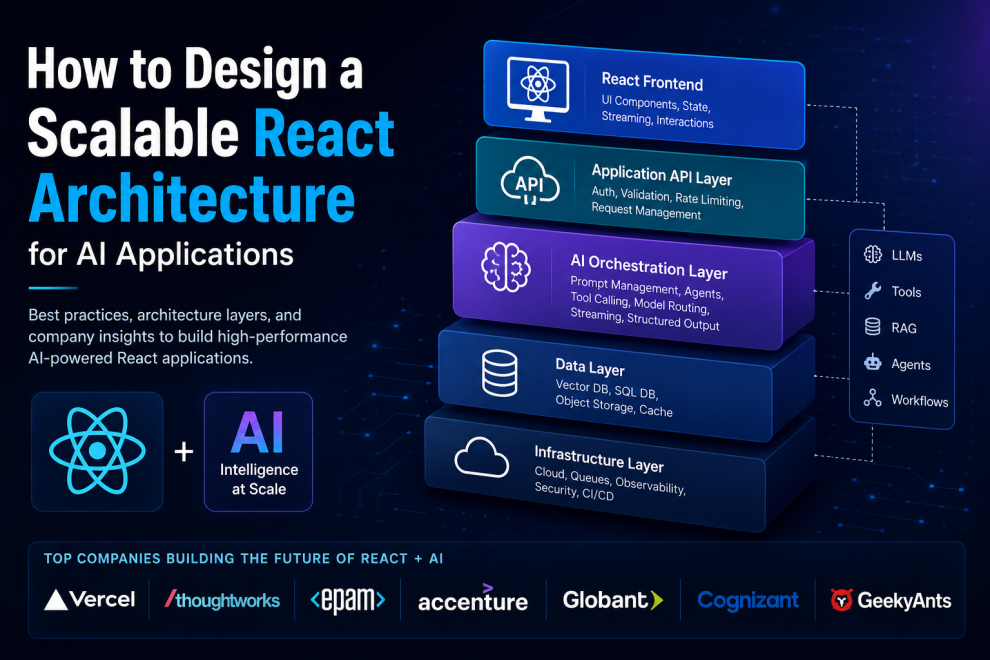 How to Design a Scalable React Architecture for AI Applications

Best practices, architecture layers, and company insights to build high-performance AI-powered React applications.

+ AI Intelligence at Scale

React Frontend
UI Components, State, Streaming, Interactions

API
Application API Layer
Auth, Validation, Rate Limiting, Request Management

AI Orchestration Layer
Prompt Management, Agents, Tool Calling, Model Routing, Streaming, Structured Output

Data Layer
Vector DB, SQL DB, Object Storage, Cache

Infrastructure Layer
Cloud, Queues, Observability, Security, CI/CD

LLMs
Tools
RAG
Agents
Workflows

TOP COMPANIES BUILDING THE FUTURE OF REACT + AI

Vercel
/thoughtworks
<epam>
accenture
Globant
Cognizant
GeekyAnts